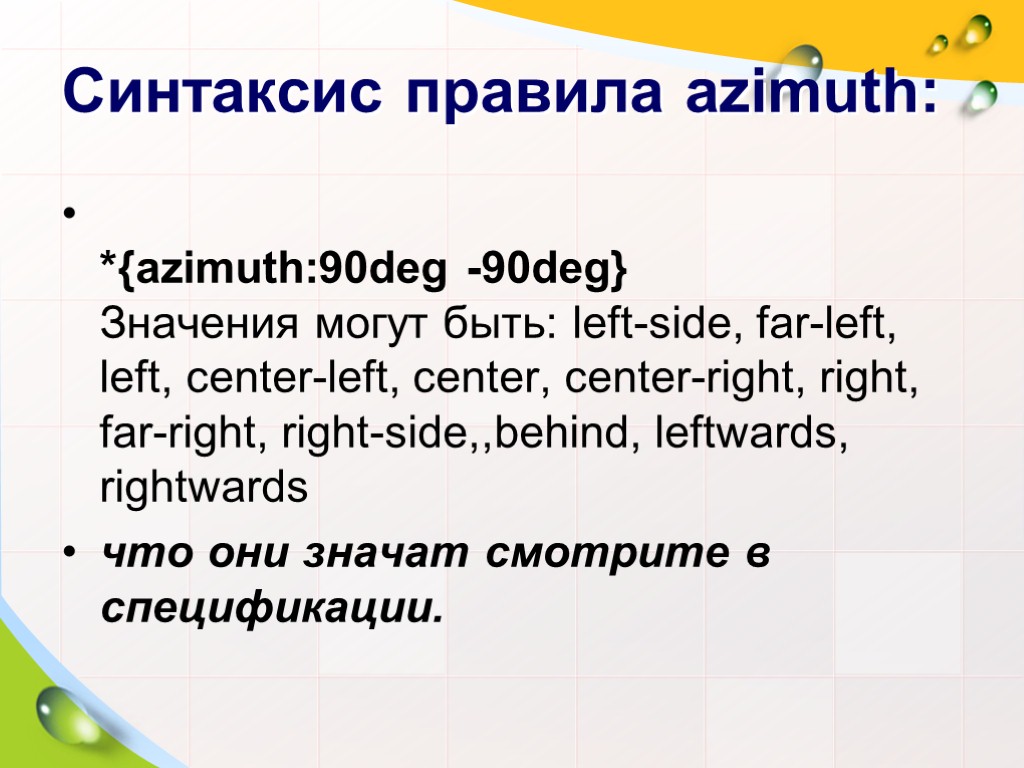 Синтаксис правила azimuth:

• *{azimuth:90deg -90deg}
Значения могут быть: left-side, far-left, left, center-left, center, center-right, right, far-right, right-side,,behind, leftwards, rightwards

• что они значат смотрите в спецификации.